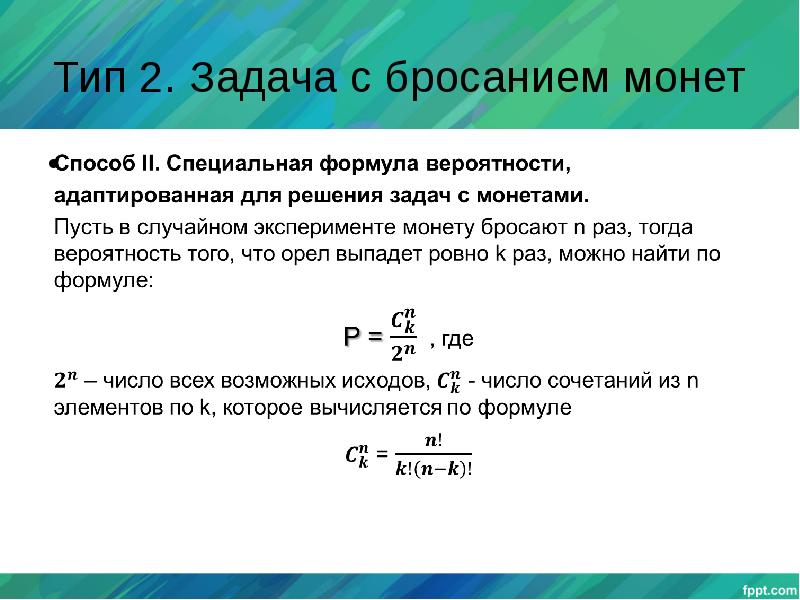 Тип 2. Задача с бросанием монет

• Способ II. Специальная формула вероятности, адаптированная для решения задач с монетами.

Пусть в случайном эксперименте монету бросают n раз, тогда вероятность того, что орел выпадет ровно k раз, можно найти по формуле:

$P = \frac{C_k^n}{2^n}$ , где

$2^n$ – число всех возможных исходов, $C_k^n$ - число сочетаний из n элементов по k, которое вычисляется по формуле

$C_k^n = \frac{n!}{k!(n-k)!}$

fppt.com